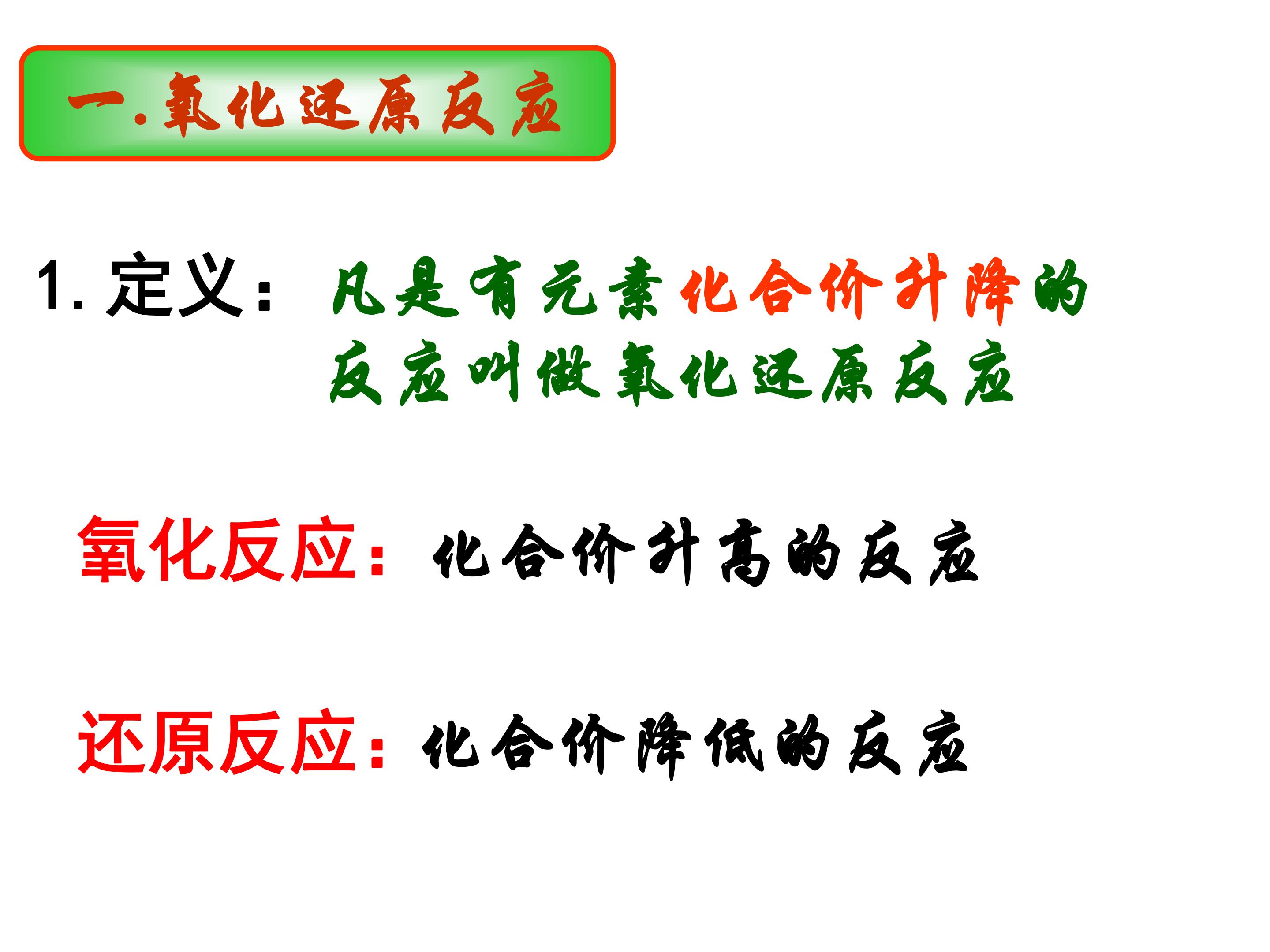 一.氧化还原反应

1. 定义：凡是有元素化合价升降的反应叫做氧化还原反应

氧化反应：化合价升高的反应

还原反应：化合价降低的反应